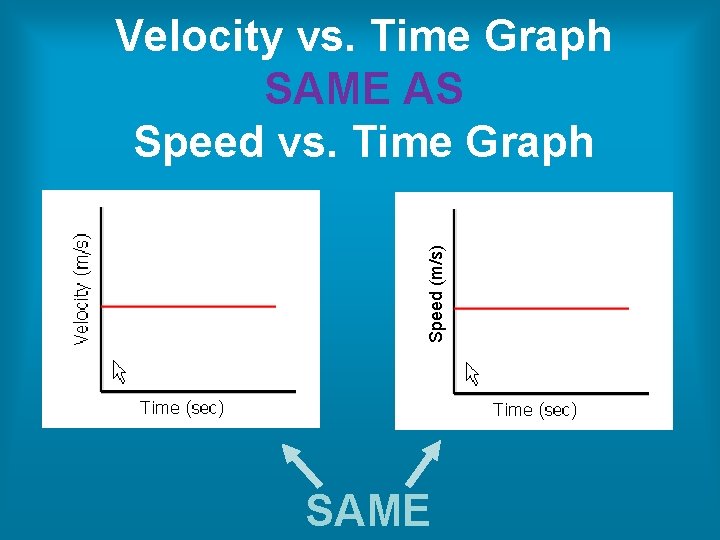 Velocity vs. Time Graph
SAME AS
Speed vs. Time Graph

Velocity (m/s)
Time (sec)

Speed (m/s)
Time (sec)

SAME